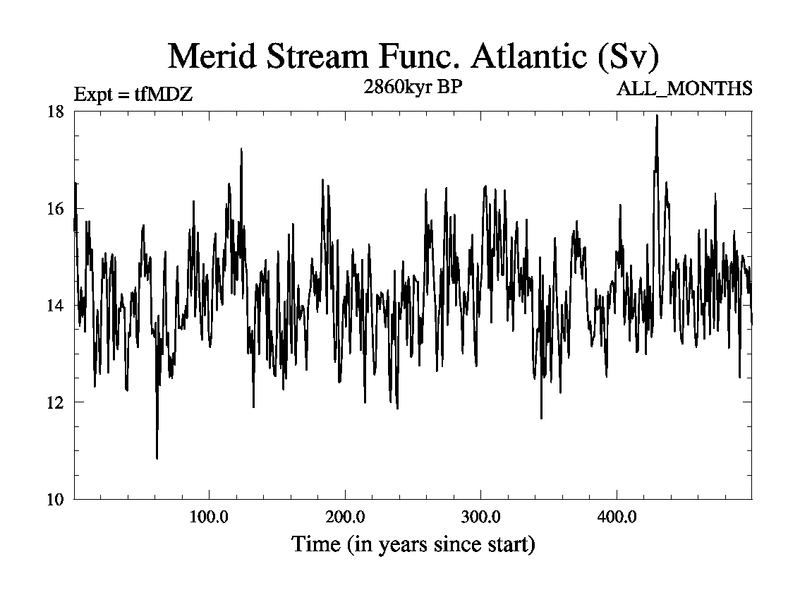 Merid Stream Func. Atlantic (Sv)

Expt = tfMDZ

2860kyr BP

ALL_MONTHS

18

16

14

12

10

100.0

200.0

300.0

400.0

Time (in years since start)